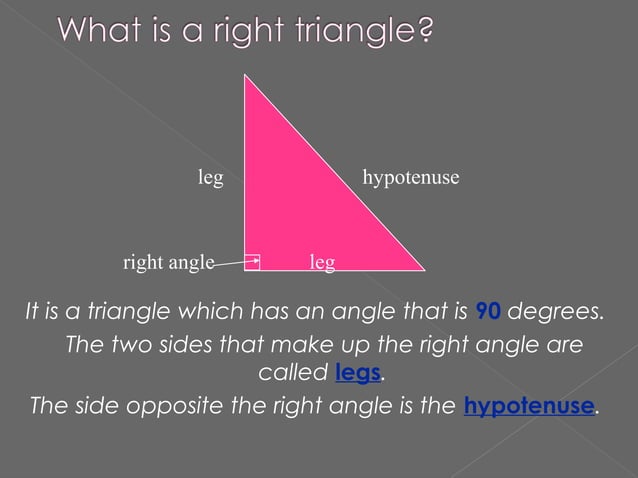 What is a right triangle?

leg

hypotenuse

right angle

leg

It is a triangle which has an angle that is 90 degrees.

The two sides that make up the right angle are called legs.

The side opposite the right angle is the hypotenuse.